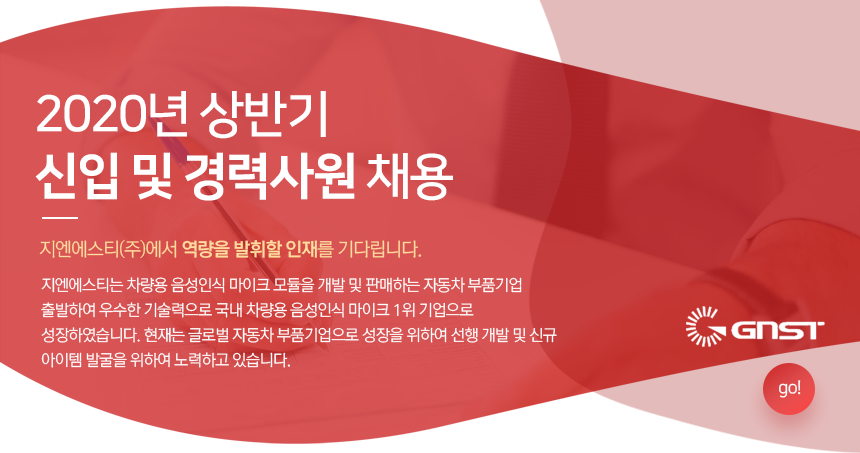 2020년 상반기
신입 및 경력사원 채용

지엔에스티(주)에서 역량을 발휘할 인재를 기다립니다.

지엔에스티는 차량용 음성인식 마이크 모듈을 개발 및 판매하는 자동차 부품기업 출발하여 우수한 기술력으로 국내 차량용 음성인식 마이크 1위 기업으로 성장하였습니다. 현재는 글로벌 자동차 부품기업으로 성장을 위하여 선행 개발 및 신규 아이템 발굴을 위하여 노력하고 있습니다.

GNST

go!